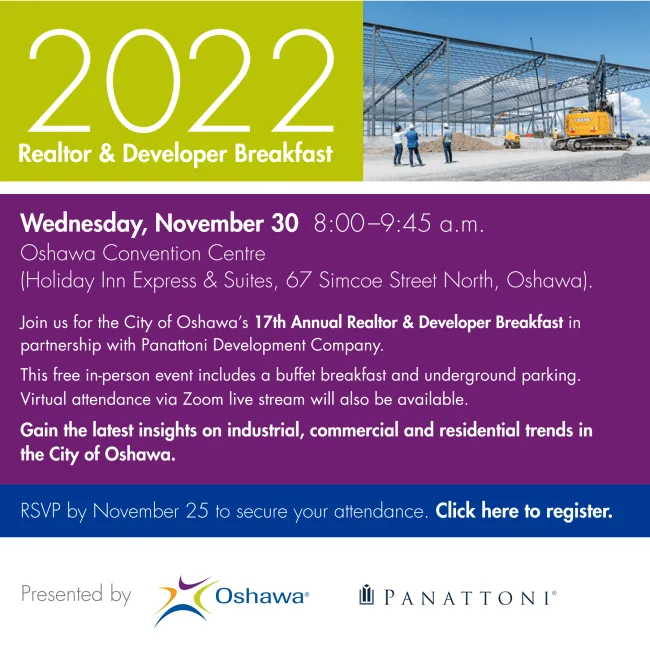 2022
Realtor & Developer Breakfast

Wednesday, November 30 8:00–9:45 a.m.
Oshawa Convention Centre
(Holiday Inn Express & Suites, 67 Simcoe Street North, Oshawa).

Join us for the City of Oshawa's 17th Annual Realtor & Developer Breakfast in partnership with Panattoni Development Company.

This free in-person event includes a buffet breakfast and underground parking. Virtual attendance via Zoom live stream will also be available.

Gain the latest insights on industrial, commercial and residential trends in the City of Oshawa.

RSVP by November 25 to secure your attendance. Click here to register.

Presented by Oshawa® PANATTONI®